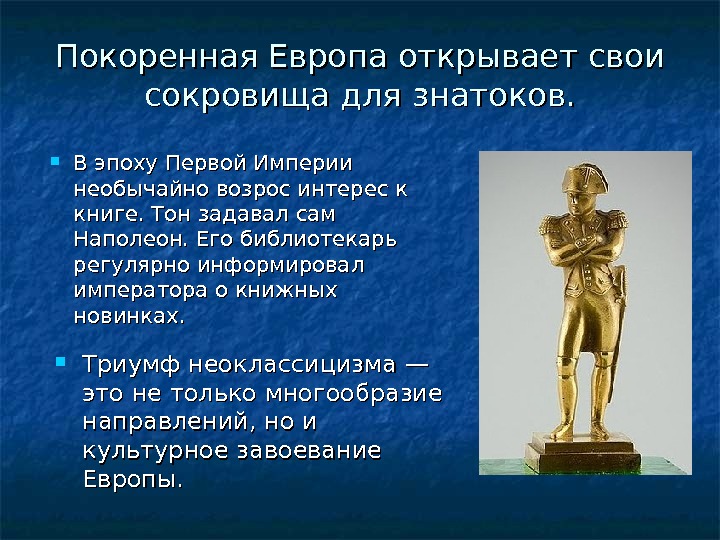 Покоренная Европа открывает свои сокровища для знатоков.

В эпоху Первой Империи необычайно возрос интерес к книге. Тон задавал сам Наполеон. Его библиотекарь регулярно информировал императора о книжных новинках.

Триумф неоклассицизма — это не только многообразие направлений, но и культурное завоевание Европы.